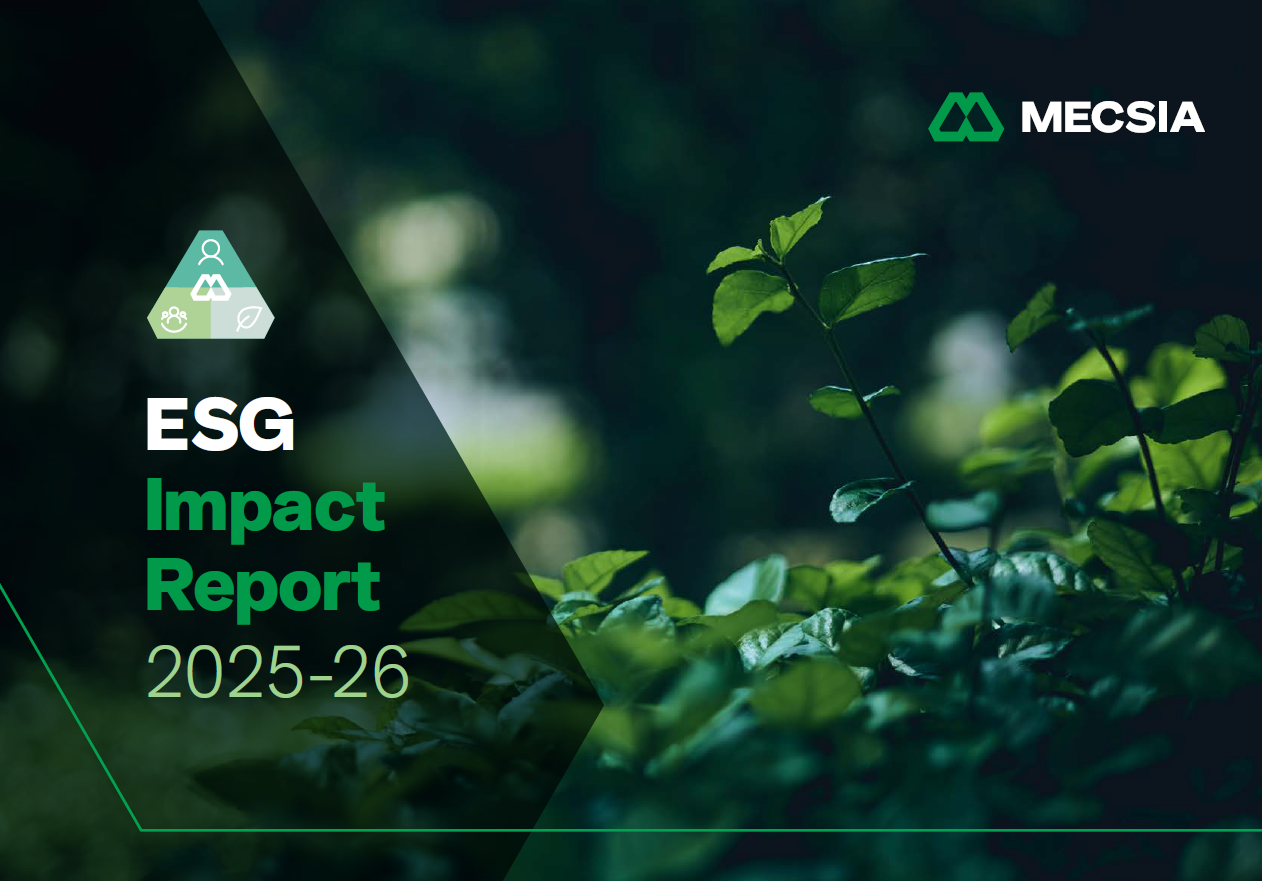 MECSIA

ESG
Impact
Report
2025-26